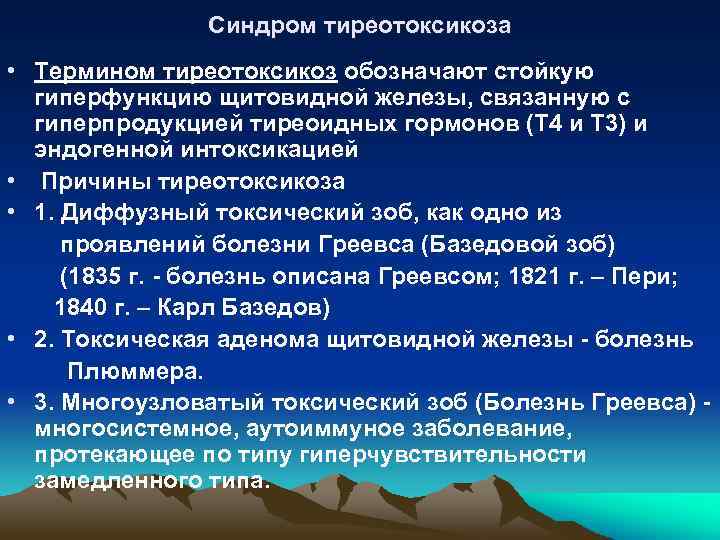 Синдром тиреотоксикоза

• Термином тиреотоксикоз обозначают стойкую гиперфункцию щитовидной железы, связанную с гиперпродукцией тиреоидных гормонов (Т4 и Т3) и эндогенной интоксикацией

• Причины тиреотоксикоза

• 1. Диффузный токсический зоб, как одно из проявлений болезни Греевса (Базедовой зоб) (1835 г. - болезнь описана Греевсом; 1821 г. – Пери; 1840 г. – Карл Базедов)

• 2. Токсическая аденома щитовидной железы - болезнь Плюммера.

• 3. Многоузловатый токсический зоб (Болезнь Греевса) - многосистемное, аутоиммуное заболевание, протекающее по типу гиперчувствительности замедленного типа.